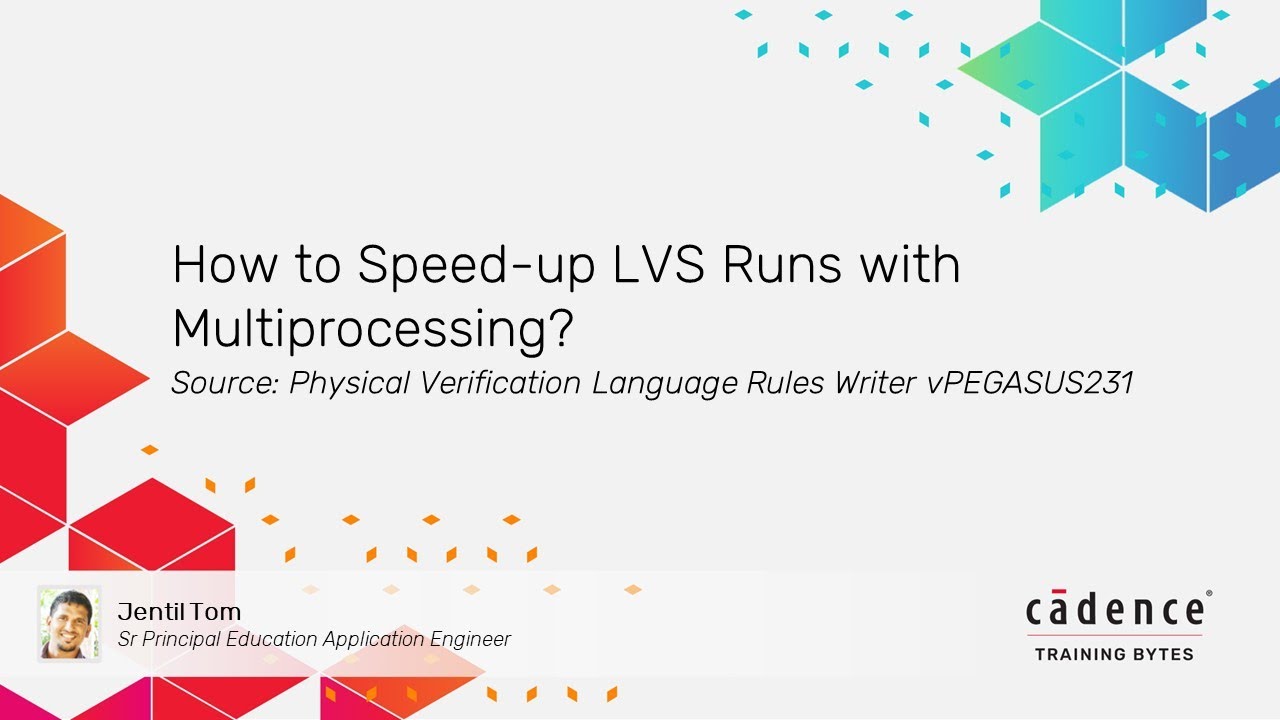 How to Speed-up LVS Runs with Multiprocessing?

Source: Physical Verification Language Rules Writer vPEGASUS231

Jentil Tom
Sr Principal Education Application Engineer

cādence®
TRAINING BYTES